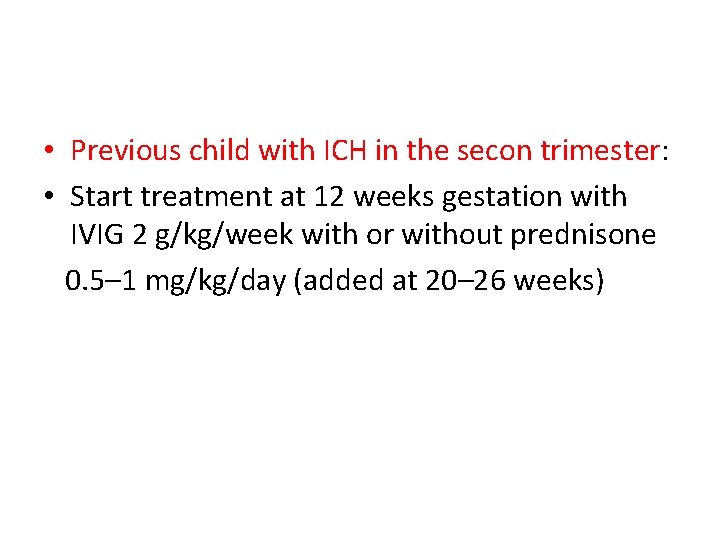 • Previous child with ICH in the secon trimester:
• Start treatment at 12 weeks gestation with IVIG 2 g/kg/week with or without prednisone 0.5–1 mg/kg/day (added at 20–26 weeks)